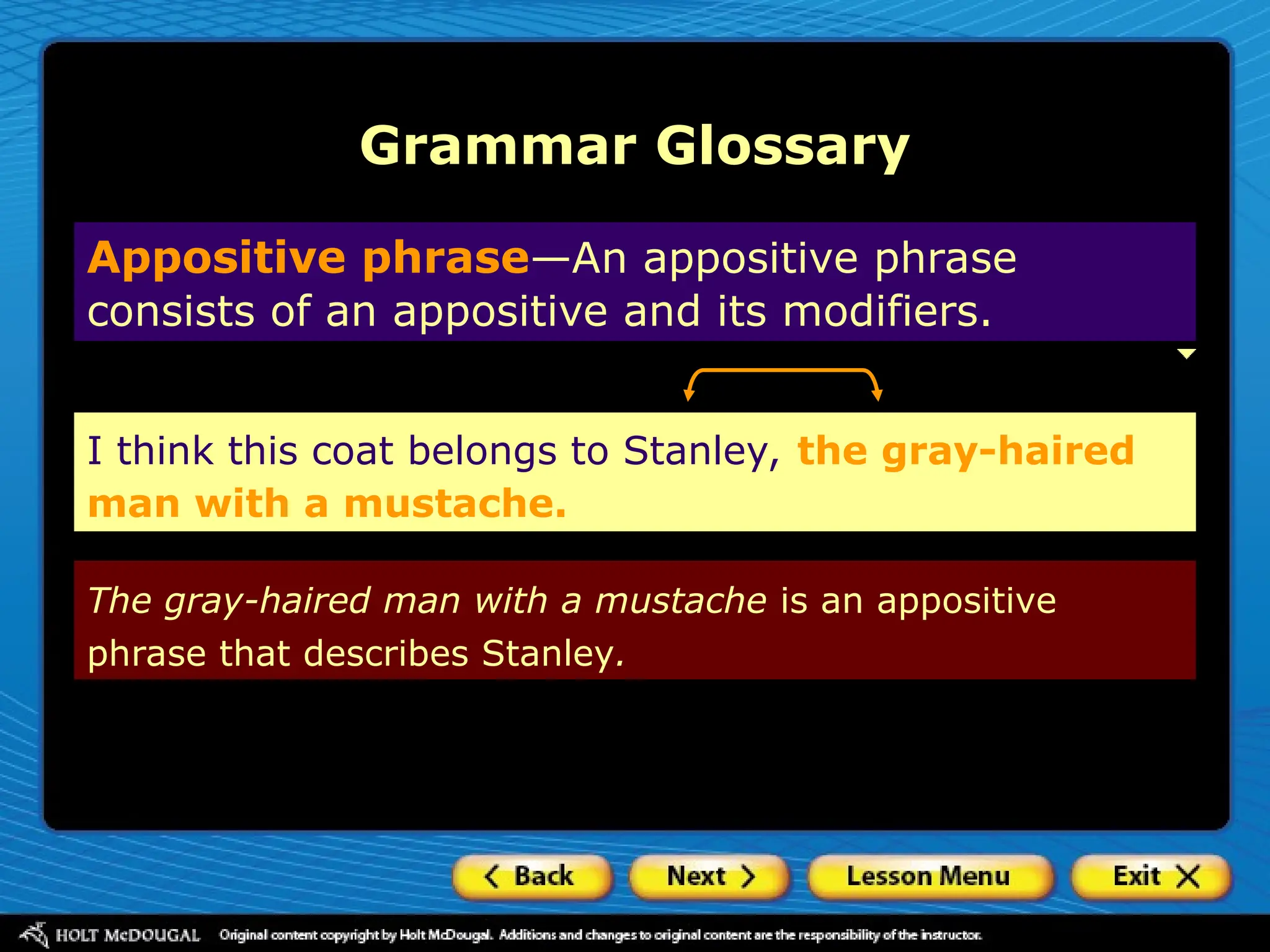 Grammar Glossary

Appositive phrase—An appositive phrase consists of an appositive and its modifiers.

I think this coat belongs to Stanley, the gray-haired man with a mustache.

The gray-haired man with a mustache is an appositive phrase that describes Stanley.

Back
Next
Lesson Menu
Exit

HOLT McDOUGAL Original content copyright by Holt McDougal. Additions and changes to original content are the responsibility of the instructor.